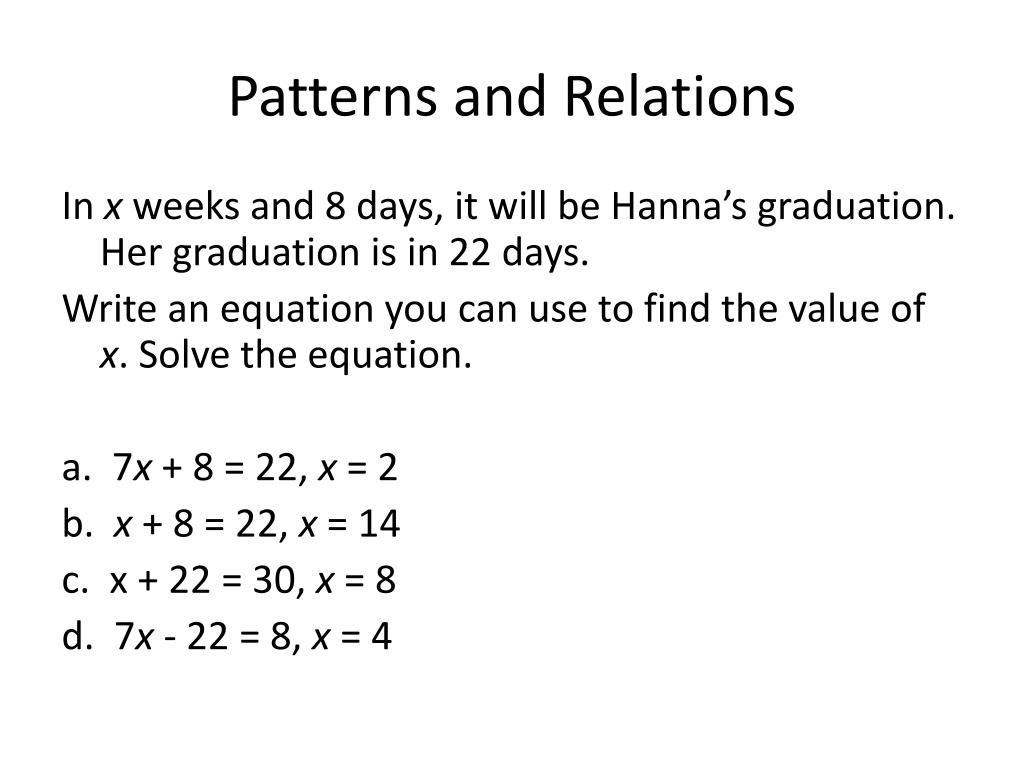 Patterns and Relations

In $x$ weeks and 8 days, it will be Hanna's graduation. Her graduation is in 22 days.

Write an equation you can use to find the value of $x$. Solve the equation.

a. $7x + 8 = 22$, $x = 2$
b. $x + 8 = 22$, $x = 14$
c. $x + 22 = 30$, $x = 8$
d. $7x - 22 = 8$, $x = 4$